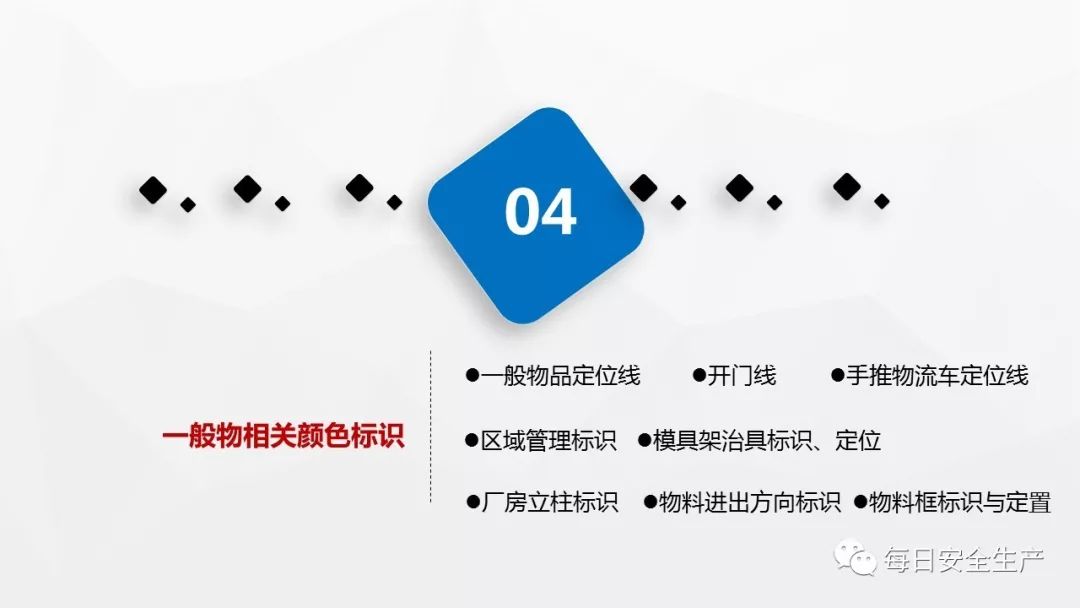 04

一般物相关颜色标识

●一般物品定位线 ●开门线 ●手推物流车定位线

●区域管理标识 ●模具架治具标识、定位

●厂房立柱标识 ●物料进出方向标识 ●物料框标识与定置

每日安全生产